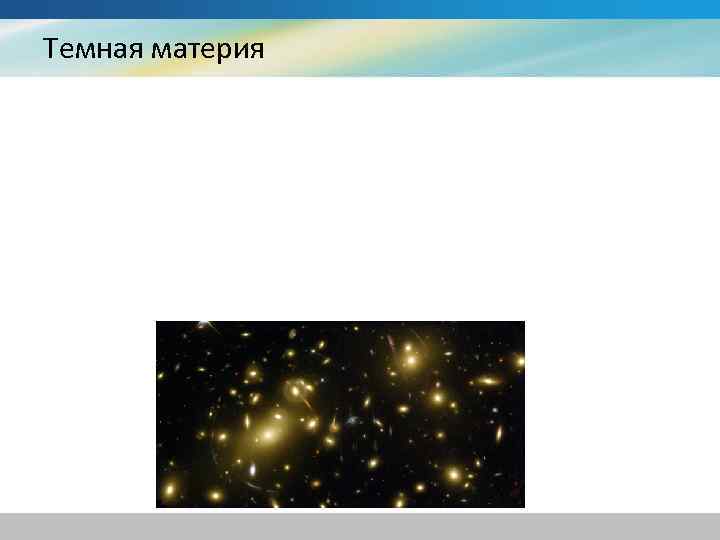 Темная материя